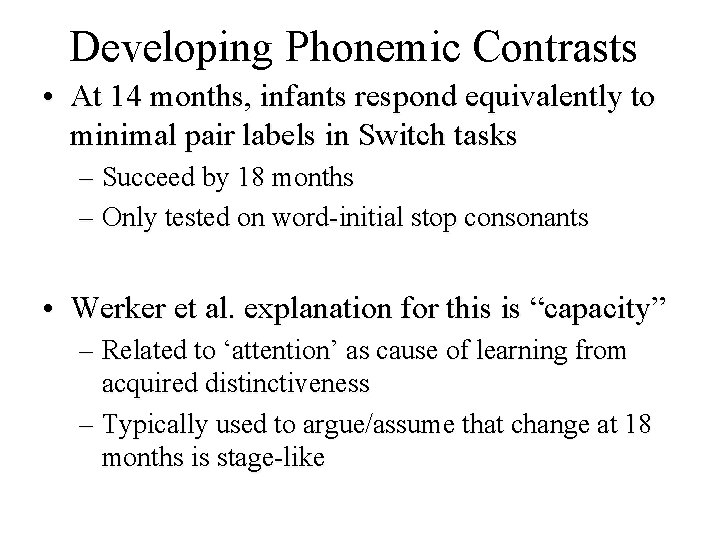 Developing Phonemic Contrasts

• At 14 months, infants respond equivalently to minimal pair labels in Switch tasks
– Succeed by 18 months
– Only tested on word-initial stop consonants

• Werker et al. explanation for this is “capacity”
– Related to ‘attention’ as cause of learning from acquired distinctiveness
– Typically used to argue/assume that change at 18 months is stage-like